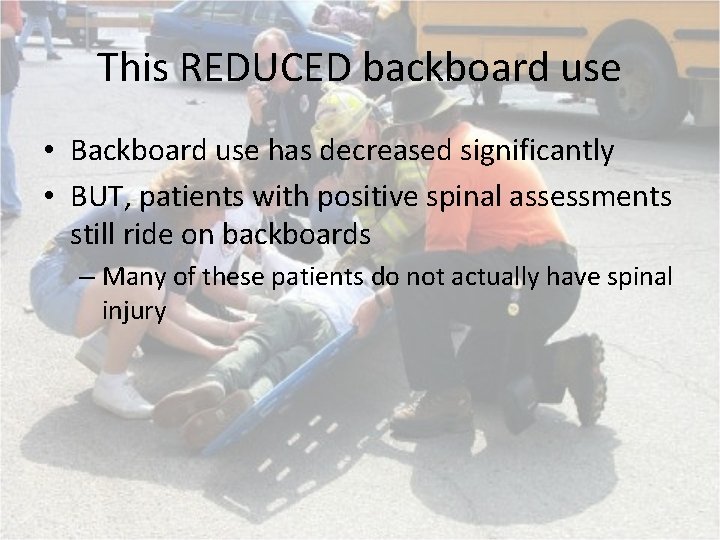 This REDUCED backboard use

• Backboard use has decreased significantly
• BUT, patients with positive spinal assessments still ride on backboards
– Many of these patients do not actually have spinal injury